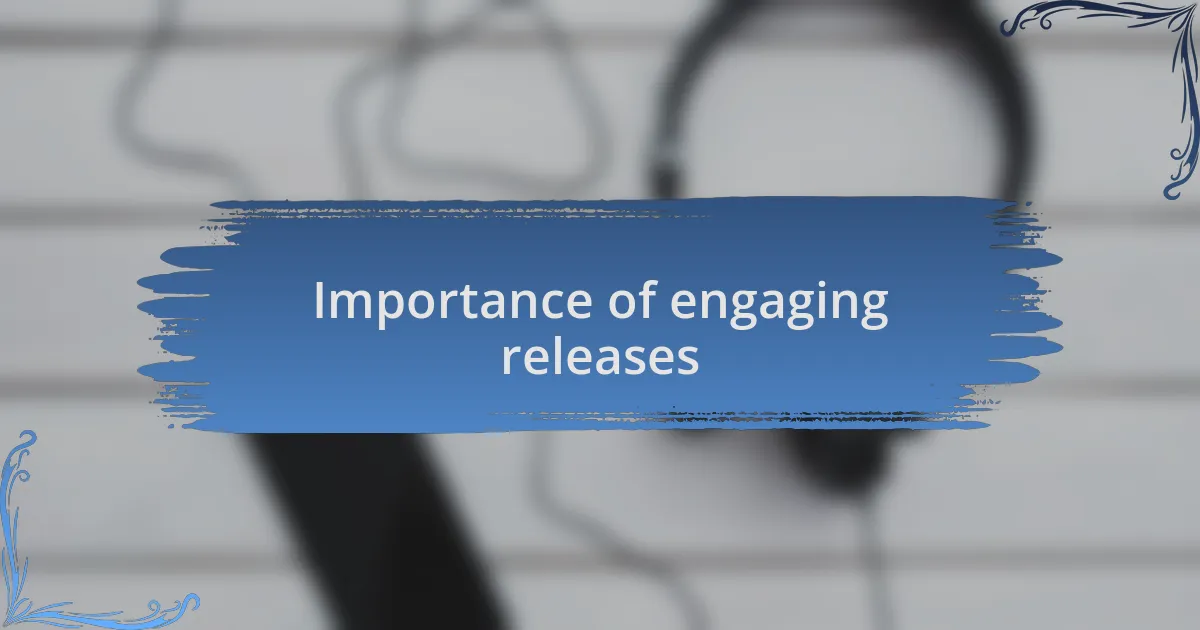 Importance of engaging releases